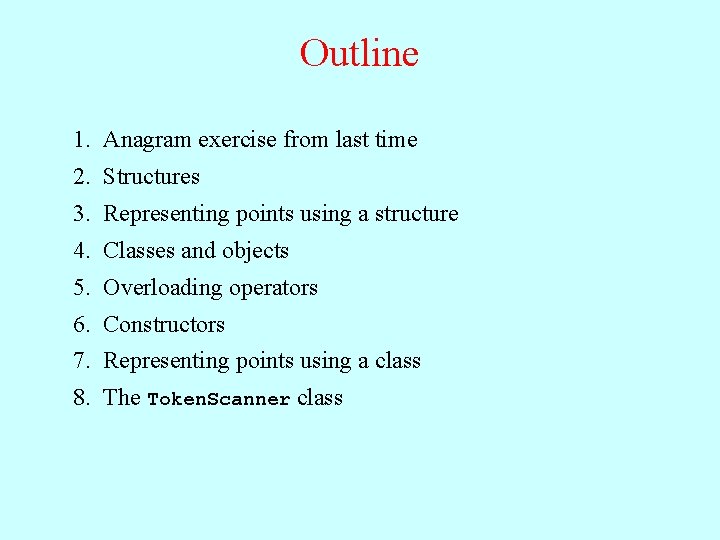 Outline

1. Anagram exercise from last time
2. Structures
3. Representing points using a structure
4. Classes and objects
5. Overloading operators
6. Constructors
7. Representing points using a class
8. The TokenScanner class